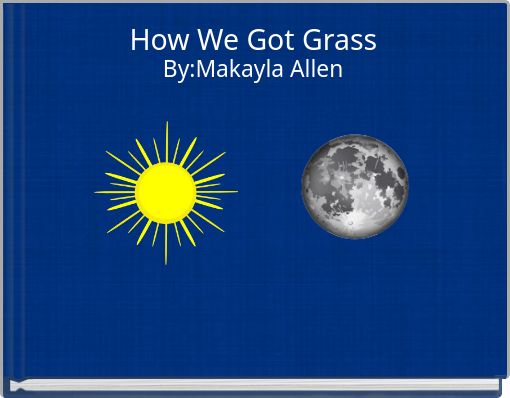 How We Got Grass
By:Makayla Allen